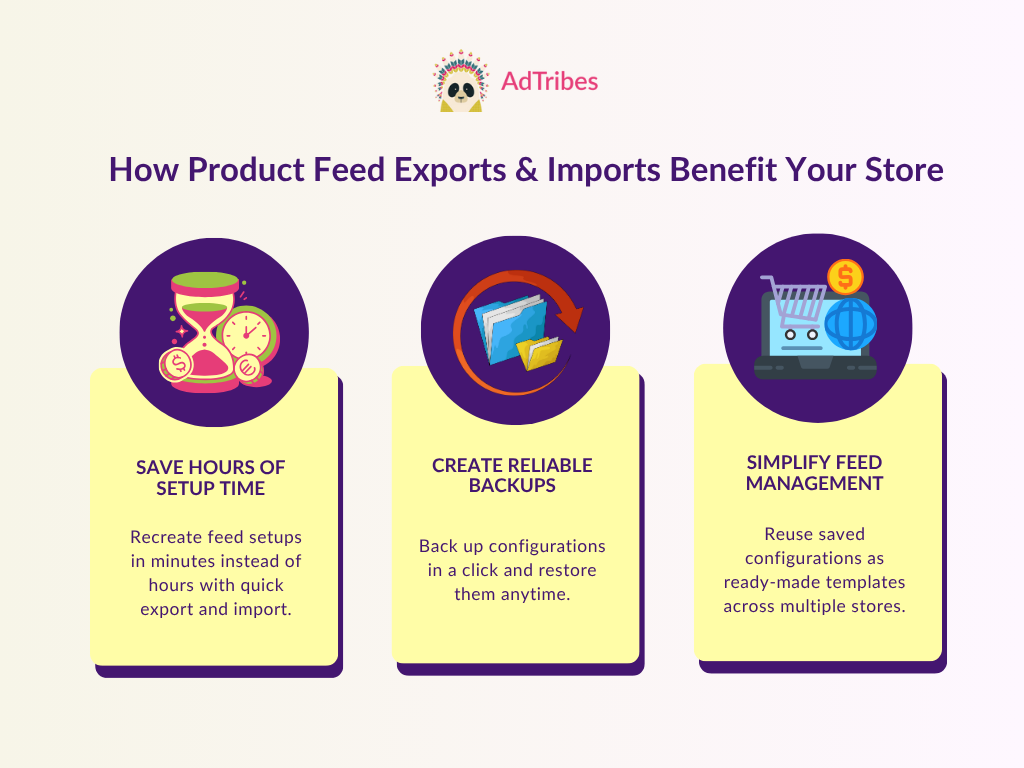 AdTribes

How Product Feed Exports & Imports Benefit Your Store

SAVE HOURS OF SETUP TIME

Recreate feed setups in minutes instead of hours with quick export and import.

CREATE RELIABLE BACKUPS

Back up configurations in a click and restore them anytime.

SIMPLIFY FEED MANAGEMENT

Reuse saved configurations as ready-made templates across multiple stores.